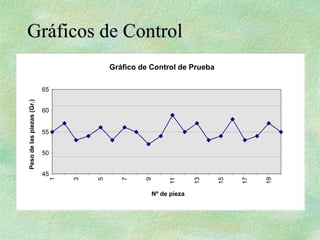 Gráficos de Control

Gráfico de Control de Prueba

Peso de las piezas (Gr.)

65
60
55
50
45

1
3
5
7
9
11
13
15
17
19

Nº de pieza